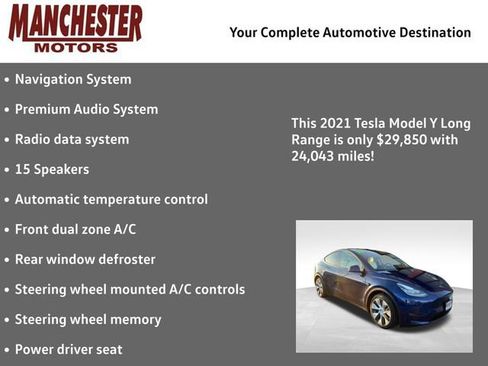 MANCHESTER
MOTORS

Your Complete Automotive Destination

• Navigation System
• Premium Audio System
• Radio data system
• 15 Speakers
• Automatic temperature control
• Front dual zone A/C
• Rear window defroster
• Steering wheel mounted A/C controls
• Steering wheel memory
• Power driver seat

This 2021 Tesla Model Y Long Range is only $29,850 with 24,043 miles!